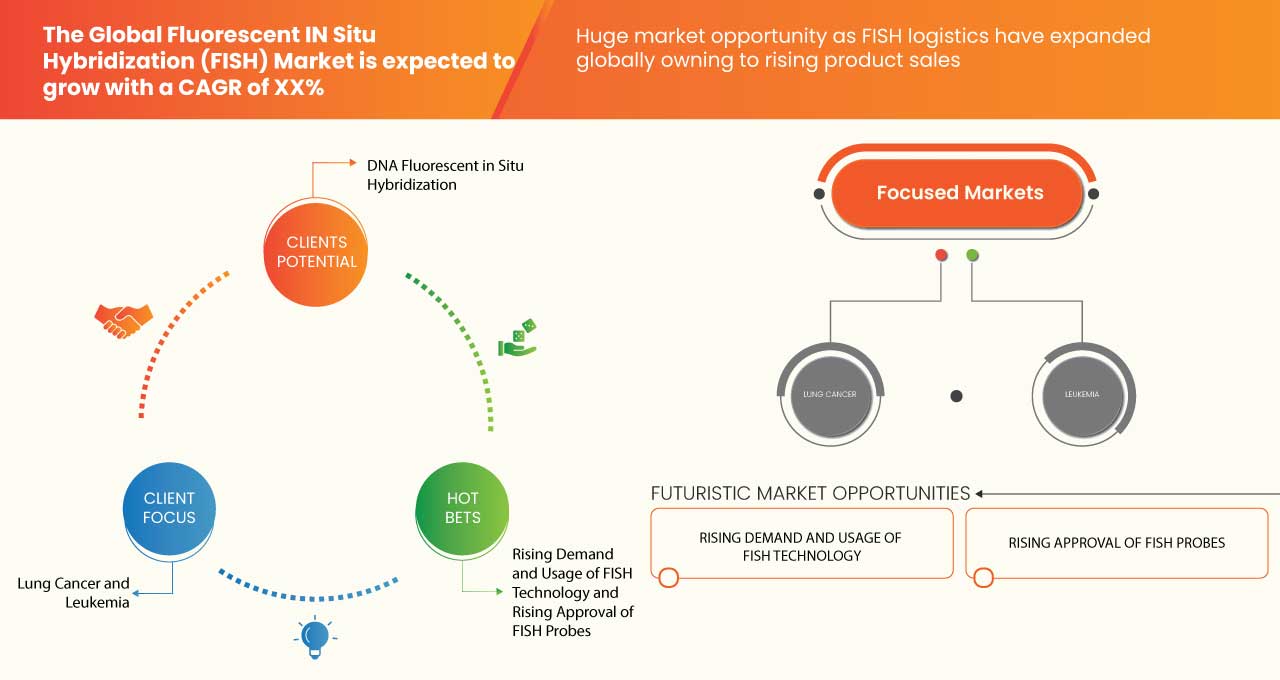 The Global Fluorescent IN Situ Hybridization (FISH) Market is expected to grow with a CAGR of XX%

Huge market opportunity as FISH logistics have expanded globally owning to rising product sales

DNA Fluorescent in Situ Hybridization

CLIENTS POTENTIAL

CLIENT FOCUS

Lung Cancer and Leukemia

HOT BETS

Rising Demand and Usage of FISH Technology and Rising Approval of FISH Probes

Focused Markets

LUNG CANCER

LEUKEMIA

FUTURISTIC MARKET OPPORTUNITIES

RISING DEMAND AND USAGE OF FISH TECHNOLOGY

RISING APPROVAL OF FISH PROBES